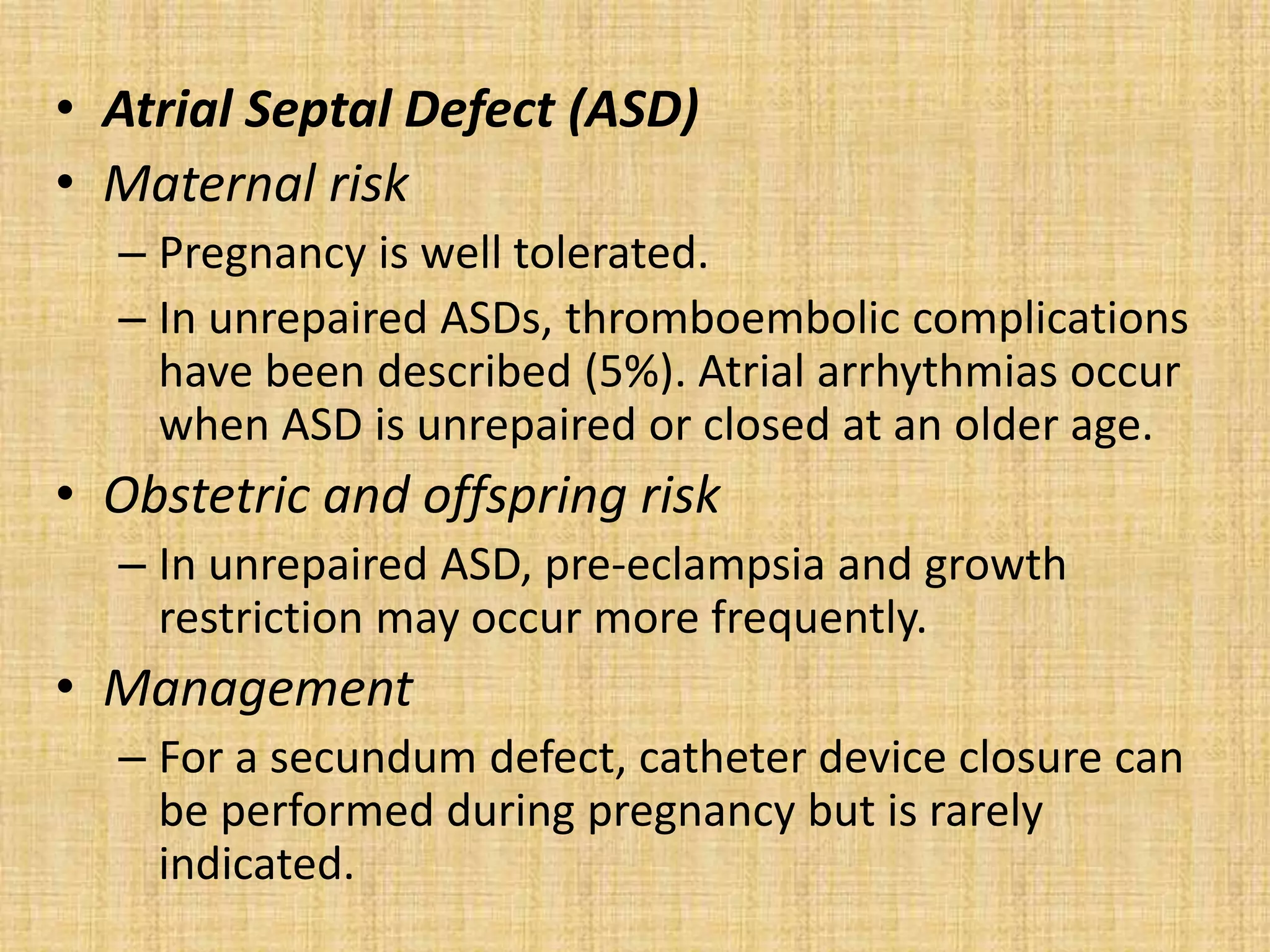 • Atrial Septal Defect (ASD)

• Maternal risk

– Pregnancy is well tolerated.

– In unrepaired ASDs, thromboembolic complications have been described (5%). Atrial arrhythmias occur when ASD is unrepaired or closed at an older age.

• Obstetric and offspring risk

– In unrepaired ASD, pre-eclampsia and growth restriction may occur more frequently.

• Management

– For a secundum defect, catheter device closure can be performed during pregnancy but is rarely indicated.